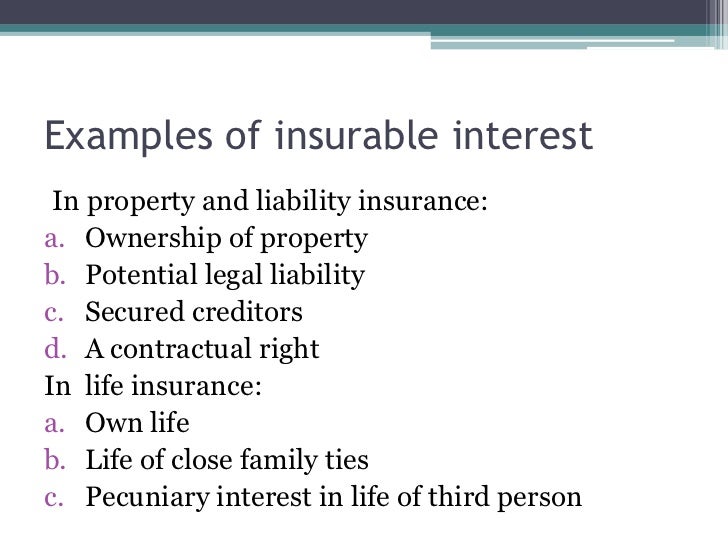 Examples of insurable interest

In property and liability insurance:
a. Ownership of property
b. Potential legal liability
c. Secured creditors
d. A contractual right

In life insurance:
a. Own life
b. Life of close family ties
c. Pecuniary interest in life of third person